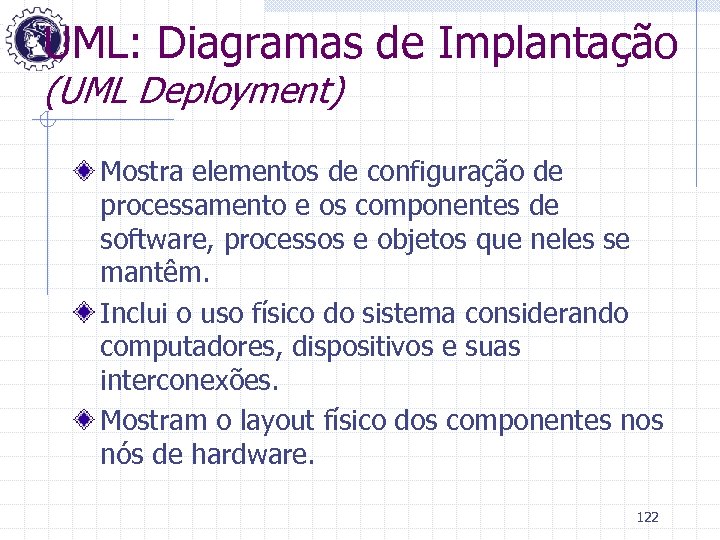 UML: Diagramas de Implantação
(UML Deployment)

Mostra elementos de configuração de processamento e os componentes de software, processos e objetos que neles se mantêm.

Inclui o uso físico do sistema considerando computadores, dispositivos e suas interconexões.

Mostram o layout físico dos componentes nos nós de hardware.

122